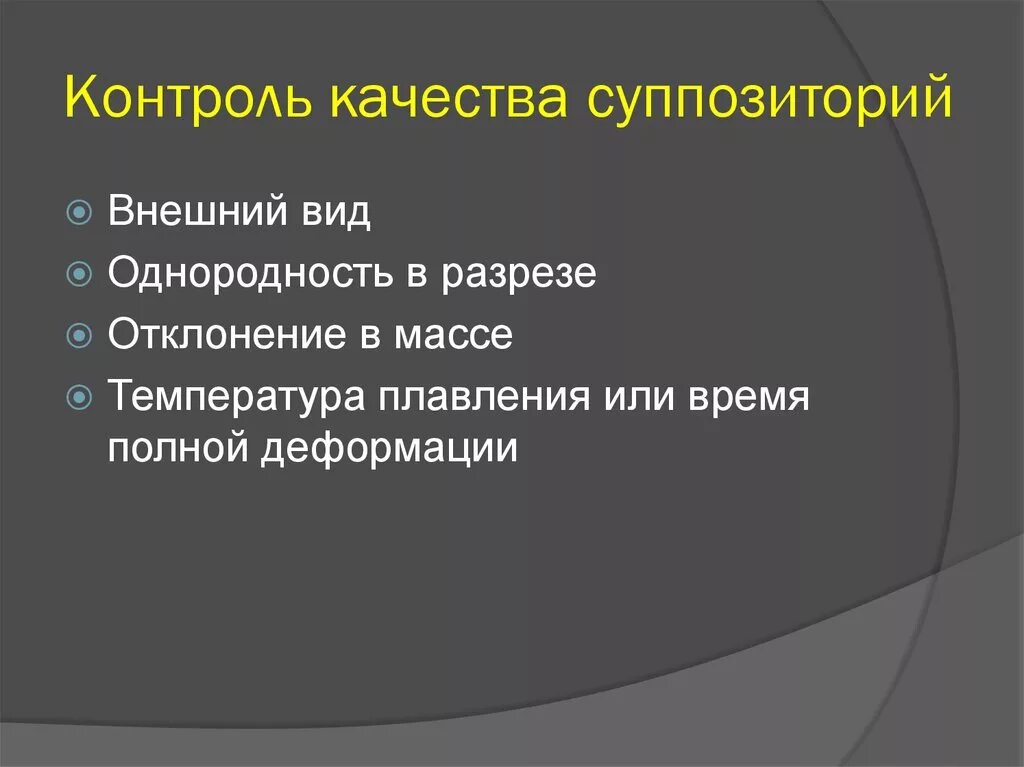 Контроль качества суппозиторий

Внешний вид
Однородность в разрезе
Отклонение в массе
Температура плавления или время полной деформации